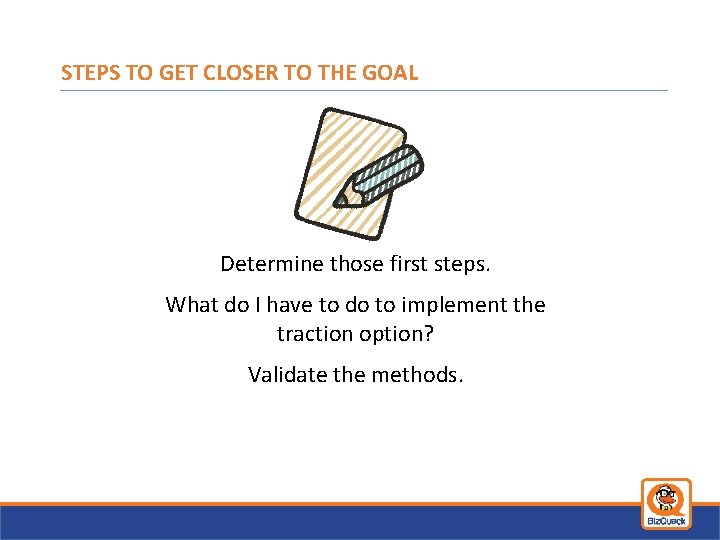 STEPS TO GET CLOSER TO THE GOAL

Determine those first steps.

What do I have to do to implement the traction option?

Validate the methods.

BizQuack